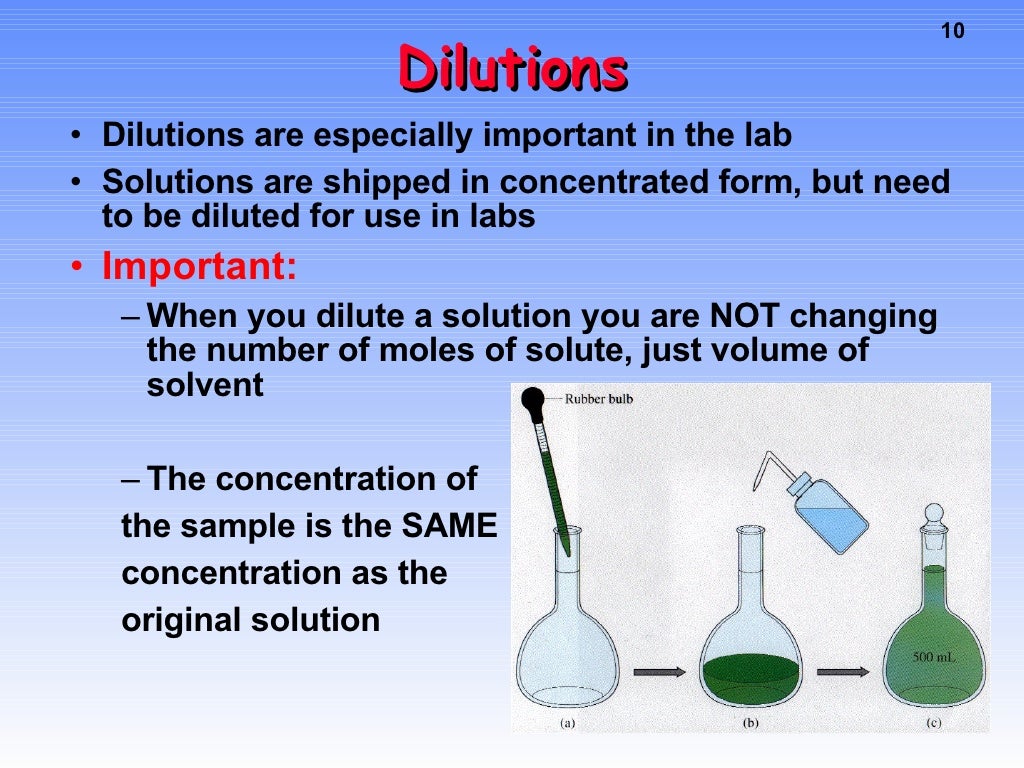 10

Dilutions

• Dilutions are especially important in the lab
• Solutions are shipped in concentrated form, but need to be diluted for use in labs
• Important:
– When you dilute a solution you are NOT changing the number of moles of solute, just volume of solvent

– The concentration of the sample is the SAME concentration as the original solution

Rubber bulb

500 mL

(a)
(b)
(c)